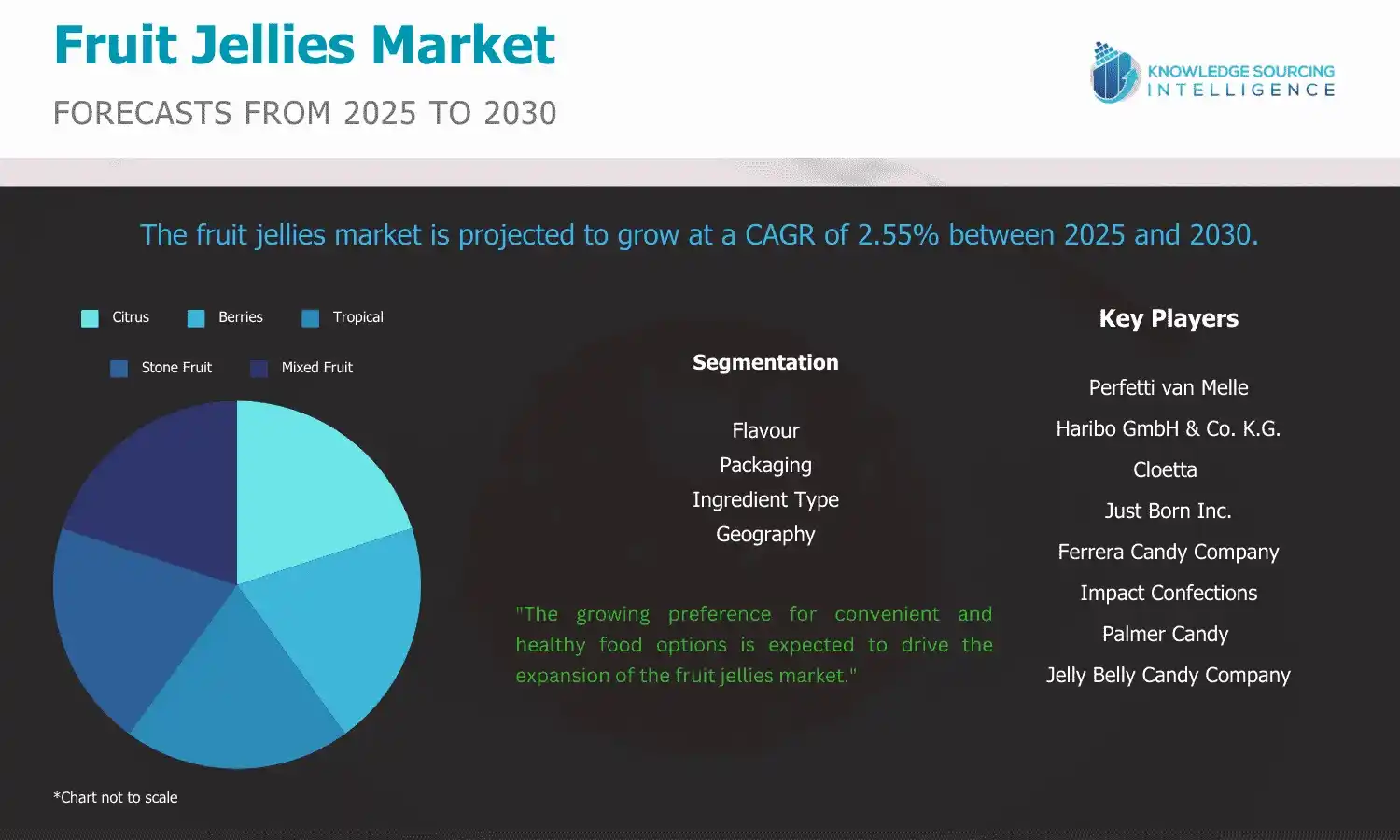 Fruit Jellies Market
FORECASTS FROM 2025 TO 2030

KNOWLEDGE SOURCING INTELLIGENCE

The fruit jellies market is projected to grow at a CAGR of 2.55% between 2025 and 2030.

Citrus
Berries
Tropical
Stone Fruit
Mixed Fruit

*Chart not to scale

Segmentation

Flavour
Packaging
Ingredient Type
Geography

"The growing preference for convenient and healthy food options is expected to drive the expansion of the fruit jellies market."

Key Players

Perfetti van Melle
Haribo GmbH & Co. K.G.
Cloetta
Just Born Inc.
Ferrera Candy Company
Impact Confections
Palmer Candy
Jelly Belly Candy Company